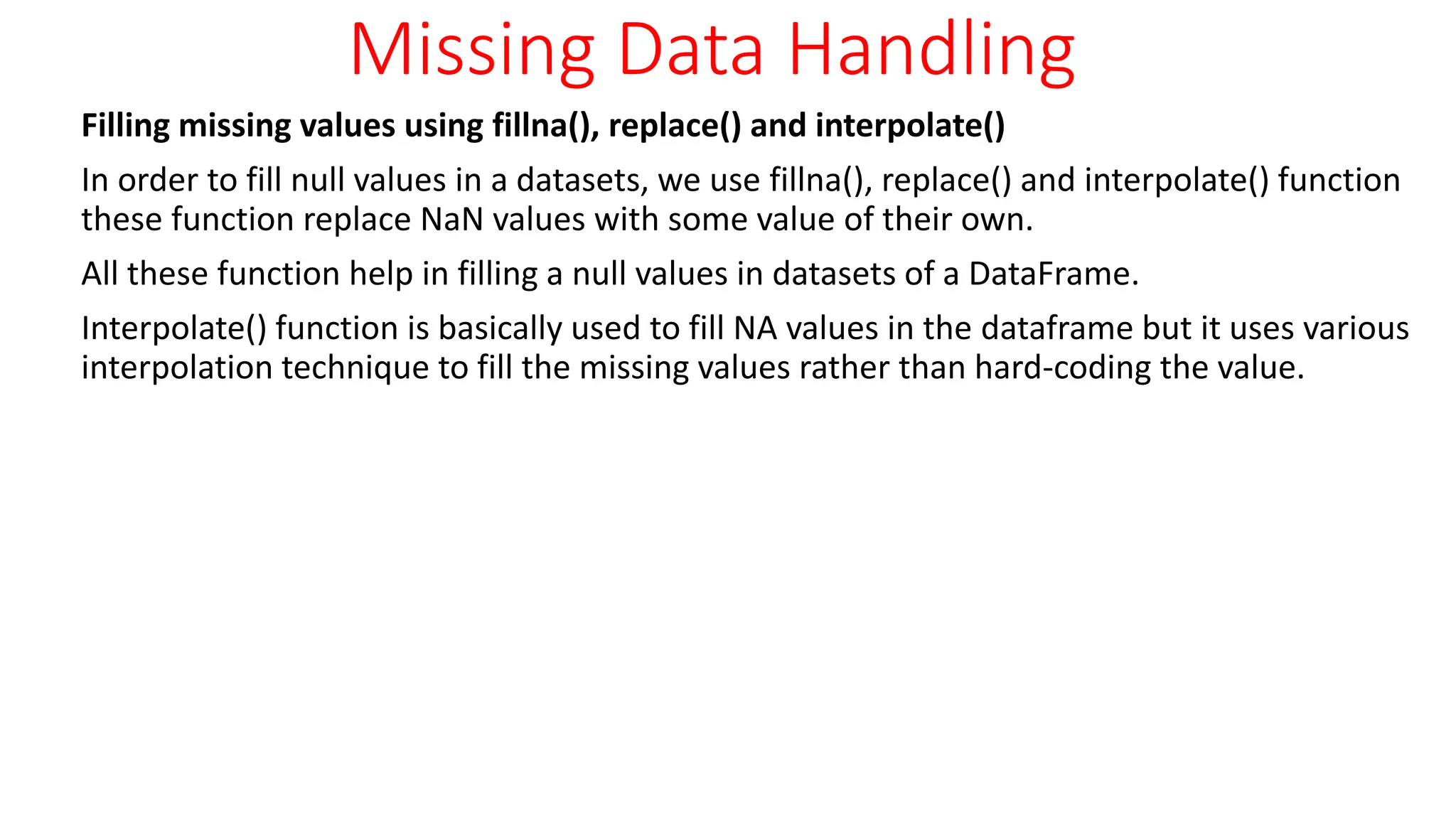 Missing Data Handling

Filling missing values using fillna(), replace() and interpolate()

In order to fill null values in a datasets, we use fillna(), replace() and interpolate() function these function replace NaN values with some value of their own.

All these function help in filling a null values in datasets of a DataFrame.

Interpolate() function is basically used to fill NA values in the dataframe but it uses various interpolation technique to fill the missing values rather than hard-coding the value.